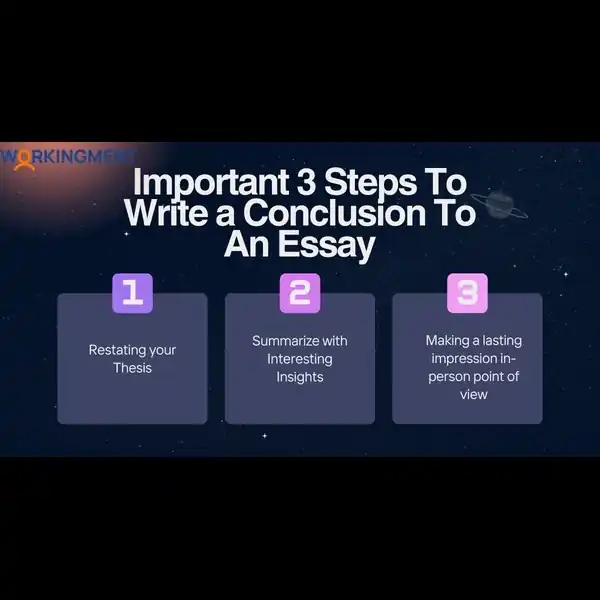 WORKINGMENT

Important 3 Steps To Write a Conclusion To An Essay

1

Restating your Thesis

2

Summarize with Interesting Insights

3

Making a lasting impression in-person point of view